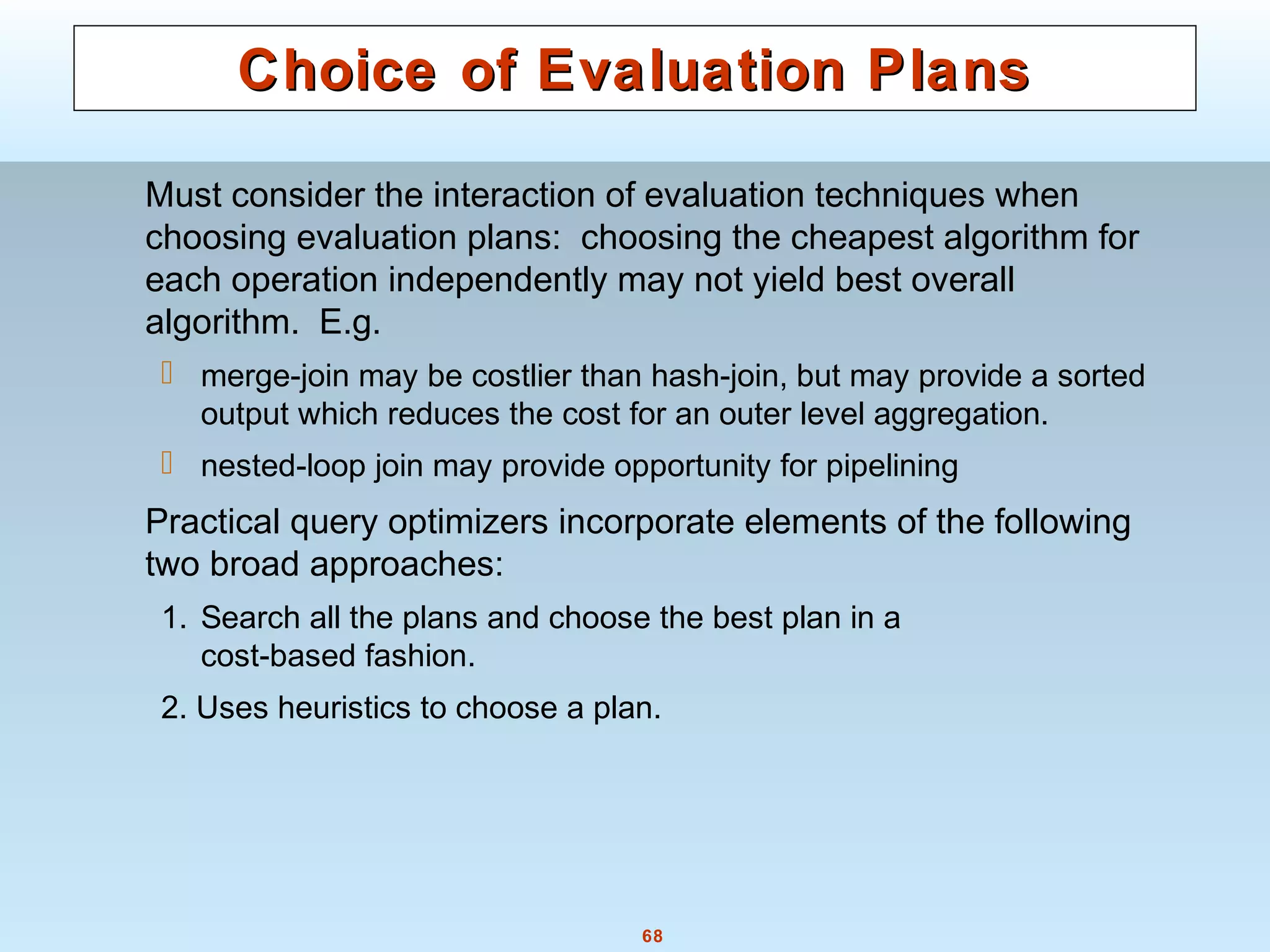 Choice of Evaluation Plans

Must consider the interaction of evaluation techniques when choosing evaluation plans: choosing the cheapest algorithm for each operation independently may not yield best overall algorithm. E.g.

merge-join may be costlier than hash-join, but may provide a sorted output which reduces the cost for an outer level aggregation.

nested-loop join may provide opportunity for pipelining

Practical query optimizers incorporate elements of the following two broad approaches:

1. Search all the plans and choose the best plan in a cost-based fashion.

2. Uses heuristics to choose a plan.

68